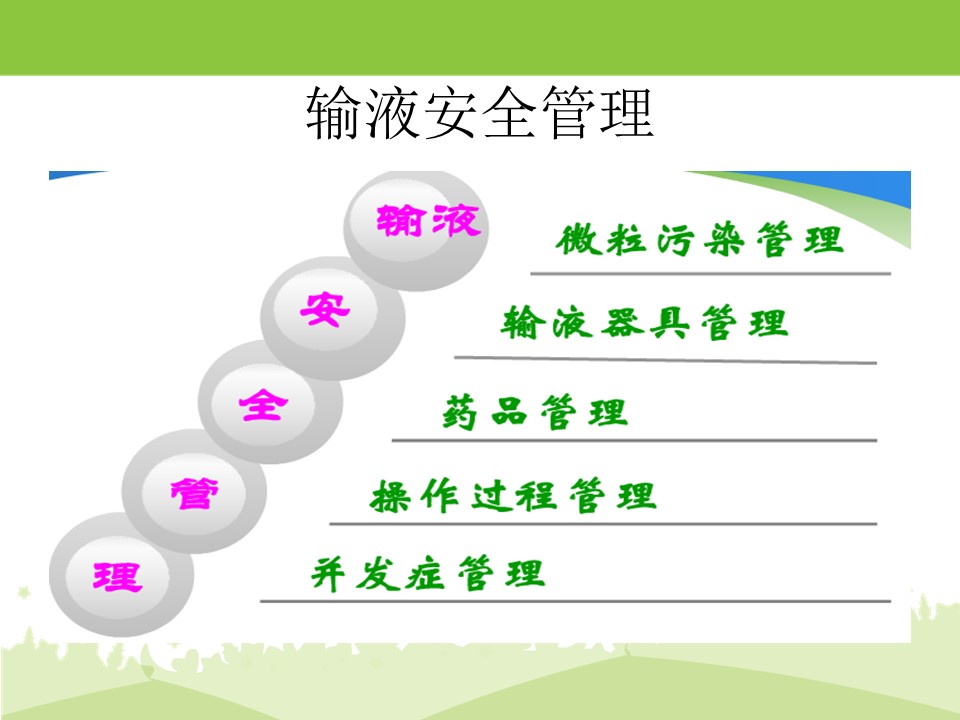 输液安全管理

输液

安

全

管

理

微粒污染管理

输液器具管理

药品管理

操作过程管理

并发症管理